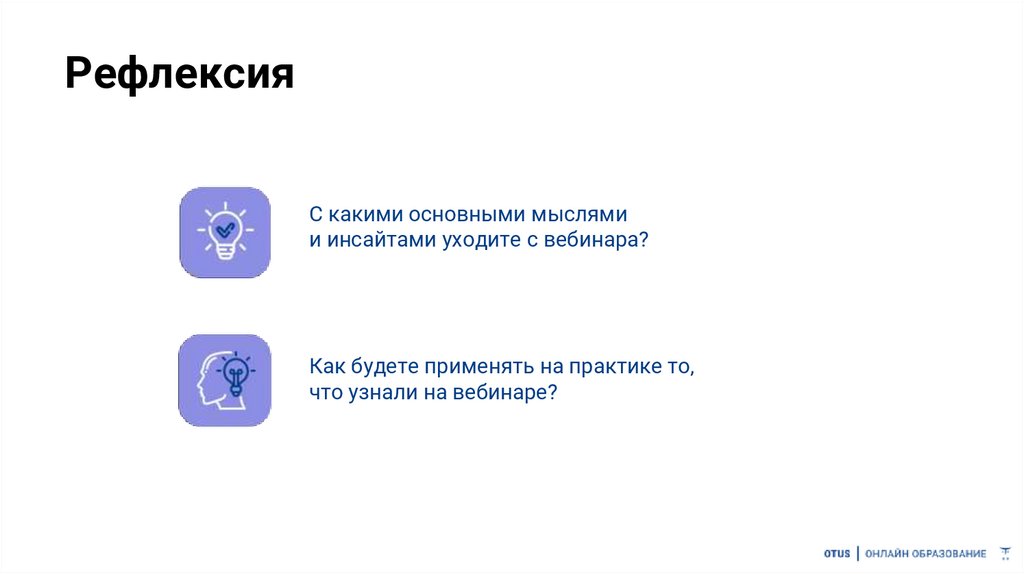 Рефлексия

С какими основными мыслями и инсайтами уходите с вебинара?

Как будете применять на практике то, что узнали на вебинаре?

OTUS | ОНЛАЙН ОБРАЗОВАНИЕ